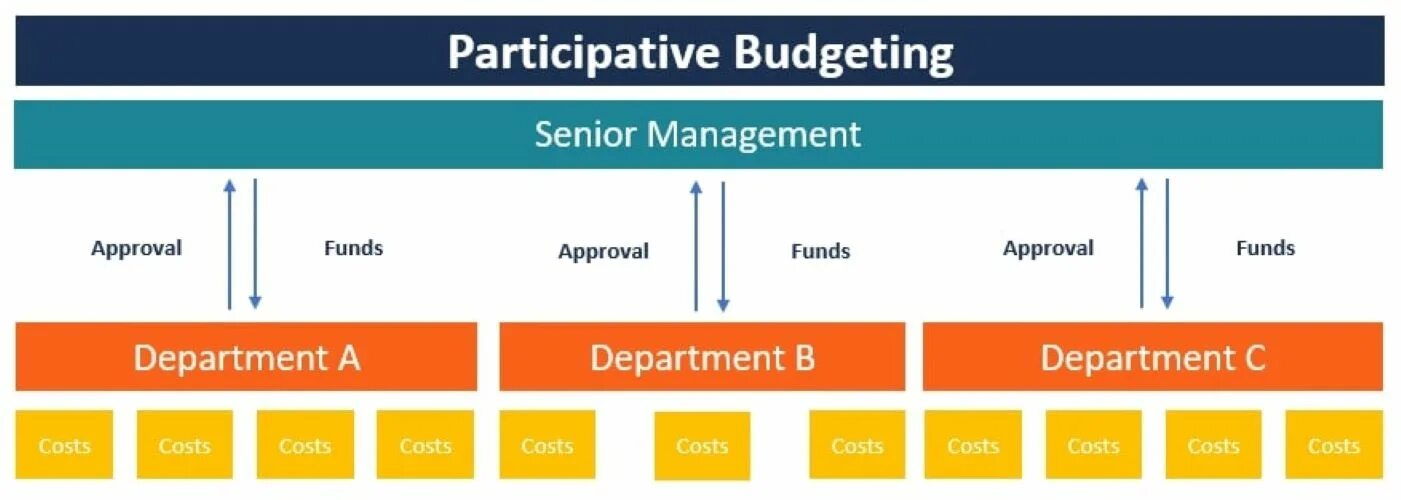 Participative Budgeting

Senior Management

Approval Funds

Approval Funds

Approval Funds

Department A

Department B

Department C

Costs Costs Costs Costs

Costs Costs Costs

Costs Costs Costs Costs